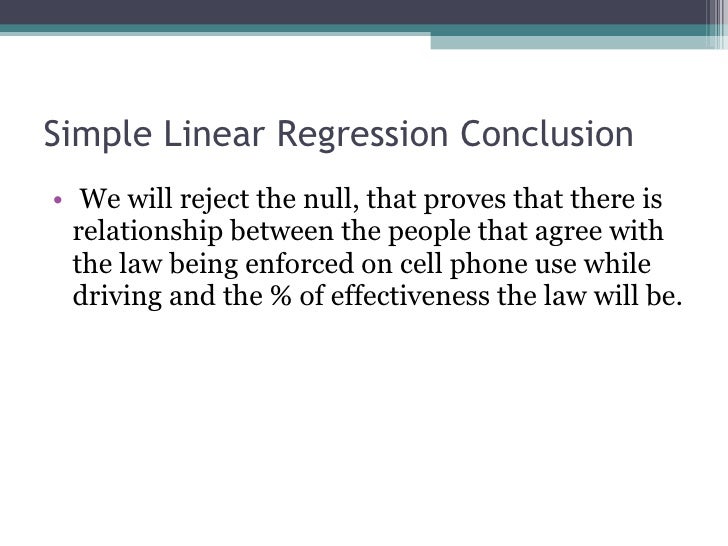 Simple Linear Regression Conclusion

• We will reject the null, that proves that there is relationship between the people that agree with the law being enforced on cell phone use while driving and the % of effectiveness the law will be.